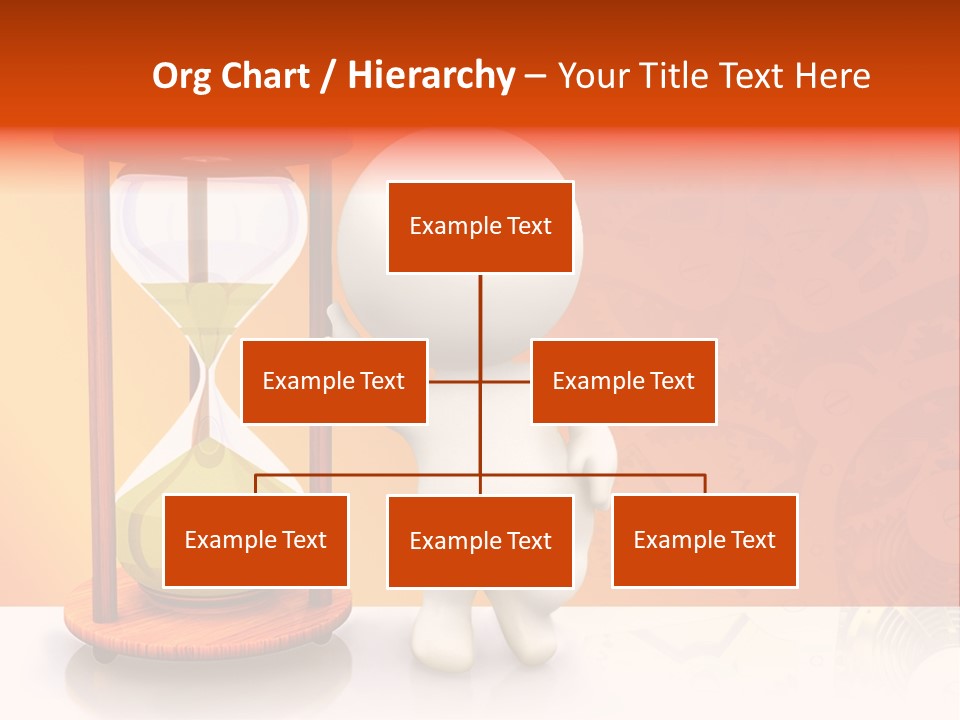 Org Chart / Hierarchy – Your Title Text Here

Example Text

Example Text

Example Text

Example Text

Example Text

Example Text